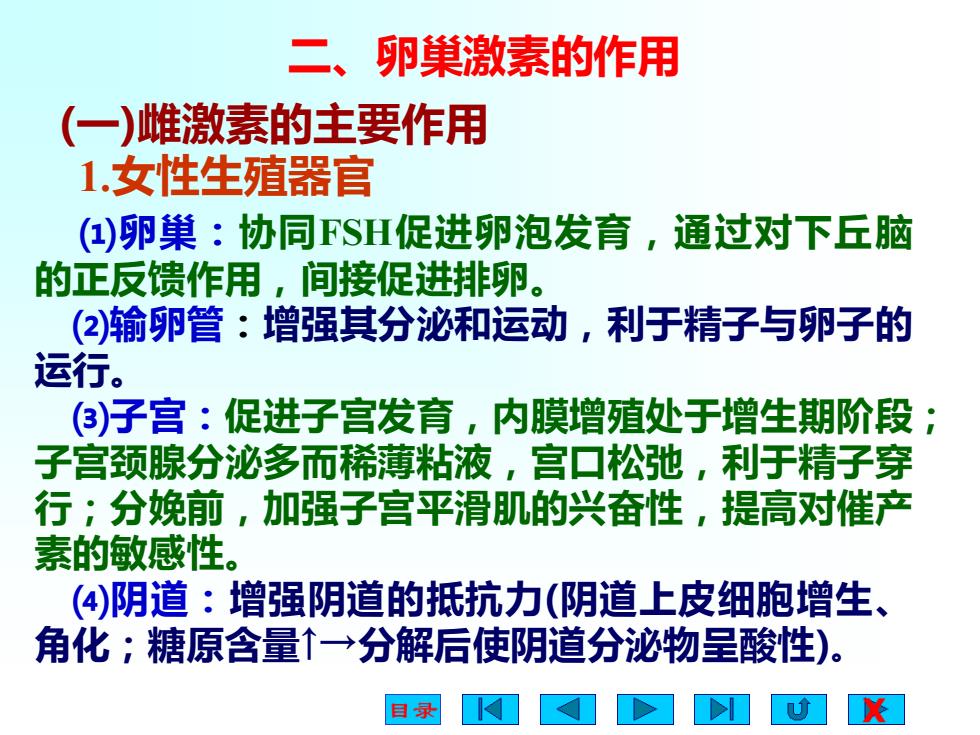 二、卵巢激素的作用

(一)雌激素的主要作用

1.女性生殖器官

⑴卵巢：协同FSH促进卵泡发育，通过对下丘脑的正反馈作用，间接促进排卵。

⑵输卵管：增强其分泌和运动，利于精子与卵子的运行。

⑶子宫：促进子宫发育，内膜增殖处于增生期阶段；子宫颈腺分泌多而稀薄粘液，宫口松弛，利于精子穿行；分娩前，加强子宫平滑肌的兴奋性，提高对催产素的敏感性。

⑷阴道：增强阴道的抵抗力(阴道上皮细胞增生、角化；糖原含量↑→分解后使阴道分泌物呈酸性)。

目录